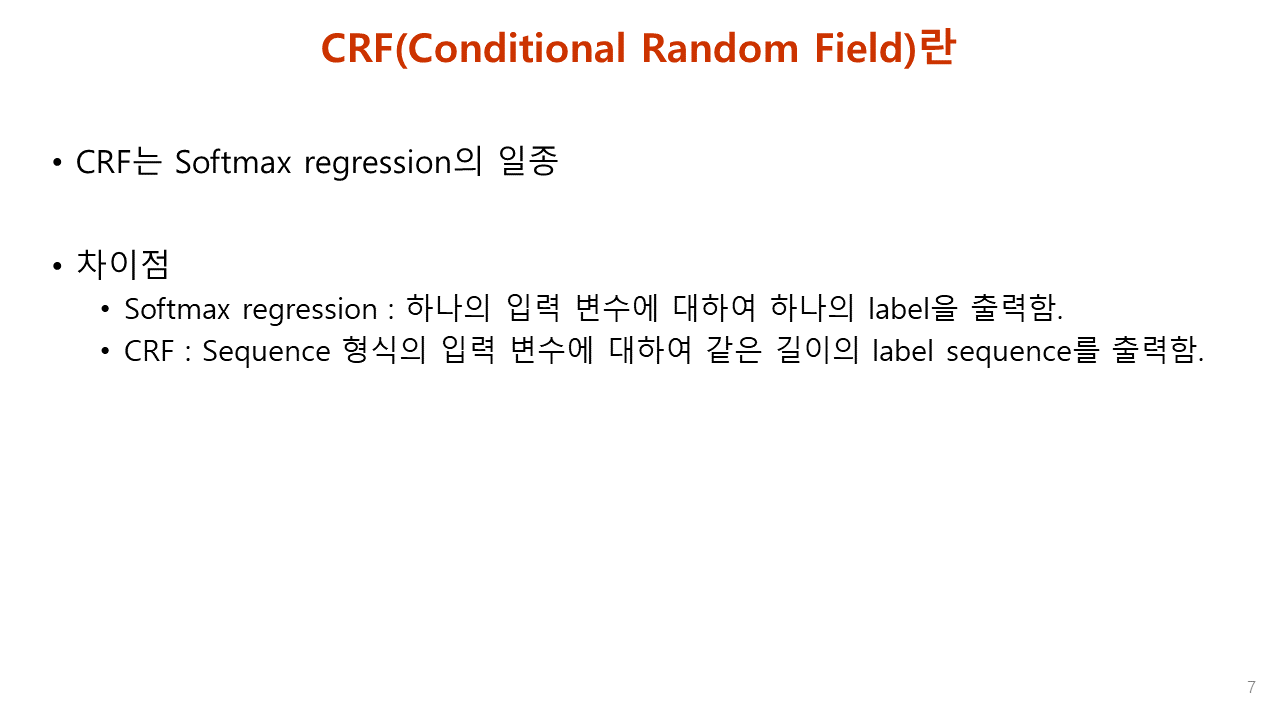 CRF(Conditional Random Field)란

• CRF는 Softmax regression의 일종

• 차이점
  • Softmax regression : 하나의 입력 변수에 대하여 하나의 label을 출력함.
  • CRF : Sequence 형식의 입력 변수에 대하여 같은 길이의 label sequence를 출력함.

7